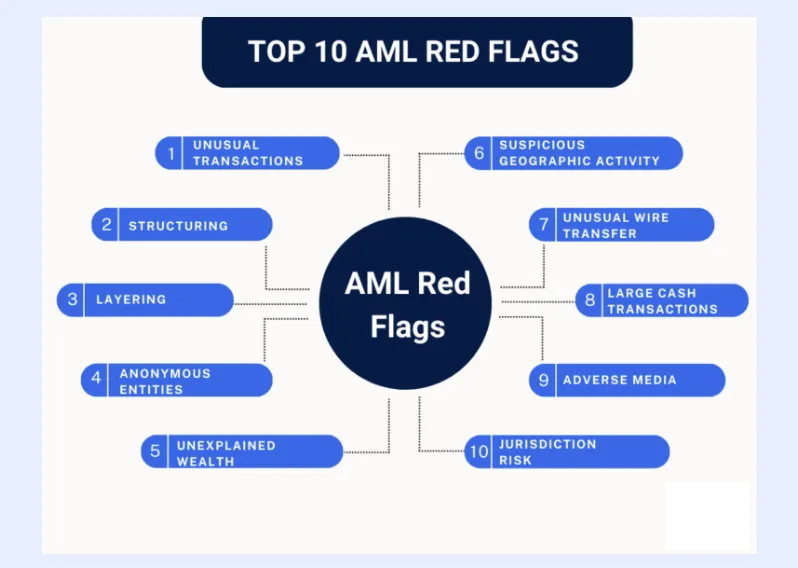 TOP 10 AML RED FLAGS

AML Red Flags

1 UNUSUAL TRANSACTIONS

2 STRUCTURING

3 LAYERING

4 ANONYMOUS ENTITIES

5 UNEXPLAINED WEALTH

6 SUSPICIOUS GEOGRAPHIC ACTIVITY

7 UNUSUAL WIRE TRANSFER

8 LARGE CASH TRANSACTIONS

9 ADVERSE MEDIA

10 JURISDICTION RISK